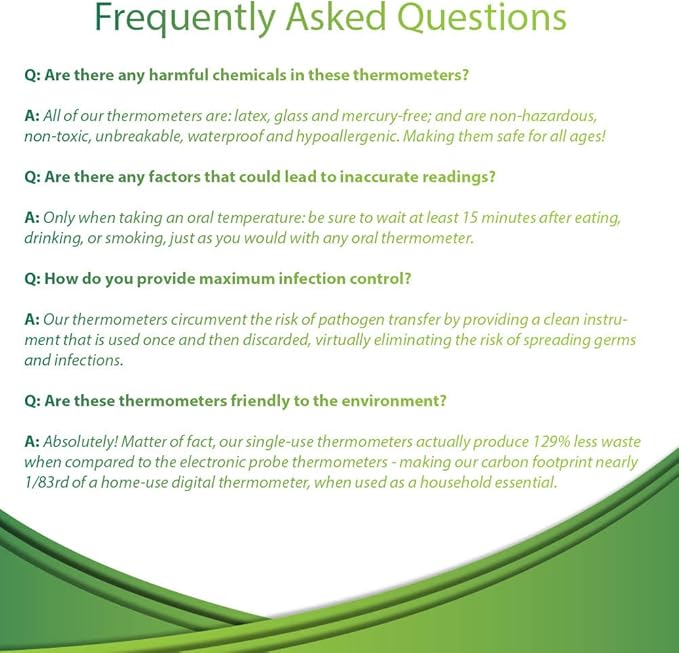 Frequently Asked Questions

Q: Are there any harmful chemicals in these thermometers?

A: All of our thermometers are: latex, glass and mercury-free; and are non-hazardous, non-toxic, unbreakable, waterproof and hypoallergenic. Making them safe for all ages!

Q: Are there any factors that could lead to inaccurate readings?

A: Only when taking an oral temperature: be sure to wait at least 15 minutes after eating, drinking, or smoking, just as you would with any oral thermometer.

Q: How do you provide maximum infection control?

A: Our thermometers circumvent the risk of pathogen transfer by providing a clean instrument that is used once and then discarded, virtually eliminating the risk of spreading germs and infections.

Q: Are these thermometers friendly to the environment?

A: Absolutely! Matter of fact, our single-use thermometers actually produce 129% less waste when compared to the electronic probe thermometers - making our carbon footprint nearly 1/83rd of a home-use digital thermometer, when used as a household essential.